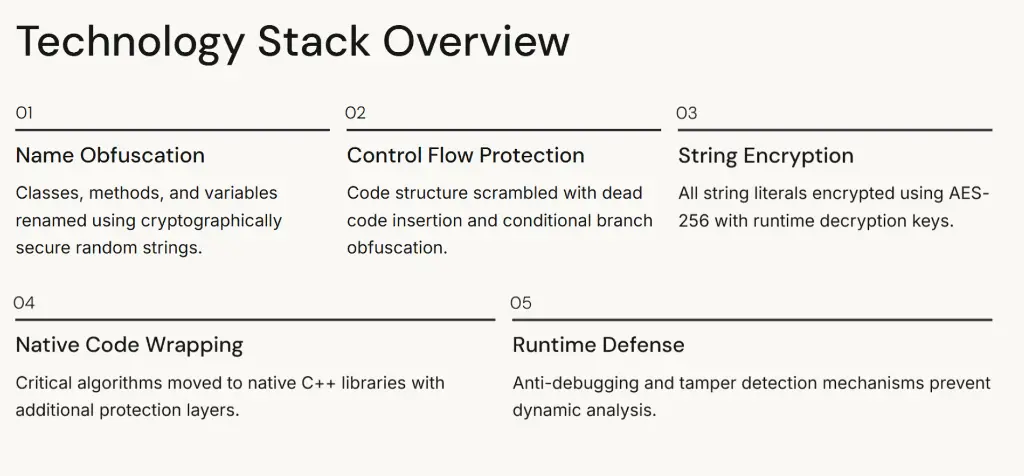 Technology Stack Overview

01

Name Obfuscation

Classes, methods, and variables renamed using cryptographically secure random strings.

02

Control Flow Protection

Code structure scrambled with dead code insertion and conditional branch obfuscation.

03

String Encryption

All string literals encrypted using AES-256 with runtime decryption keys.

04

Native Code Wrapping

Critical algorithms moved to native C++ libraries with additional protection layers.

05

Runtime Defense

Anti-debugging and tamper detection mechanisms prevent dynamic analysis.